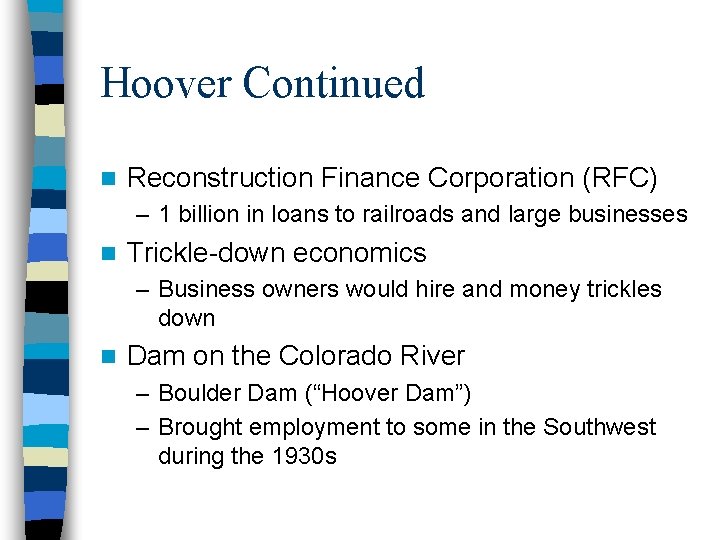 Hoover Continued

Reconstruction Finance Corporation (RFC)

– 1 billion in loans to railroads and large businesses

Trickle-down economics

– Business owners would hire and money trickles down

Dam on the Colorado River

– Boulder Dam (“Hoover Dam”)

– Brought employment to some in the Southwest during the 1930s